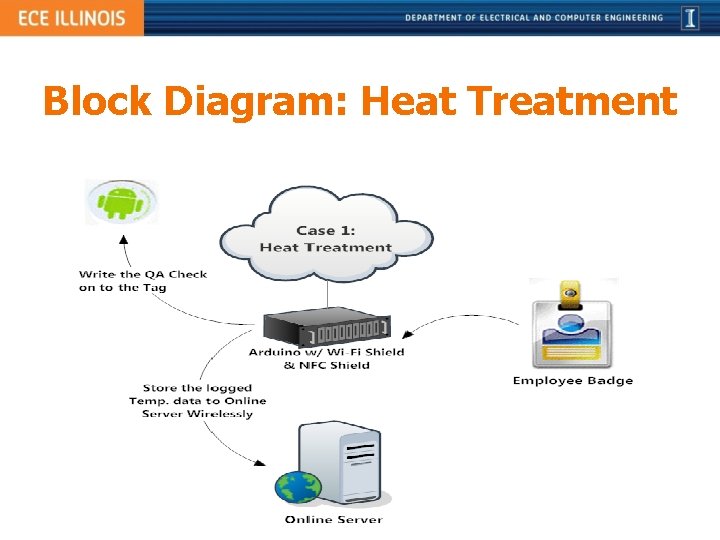 ECE ILLINOIS

DEPARTMENT OF ELECTRICAL AND COMPUTER ENGINEERING

I

Block Diagram: Heat Treatment

Case 1:
Heat Treatment

Write the QA Check on to the Tag

Arduino w/ Wi-Fi Shield & NFC Shield

Employee Badge

Store the logged Temp. data to Online Server Wirelessly

Online Server